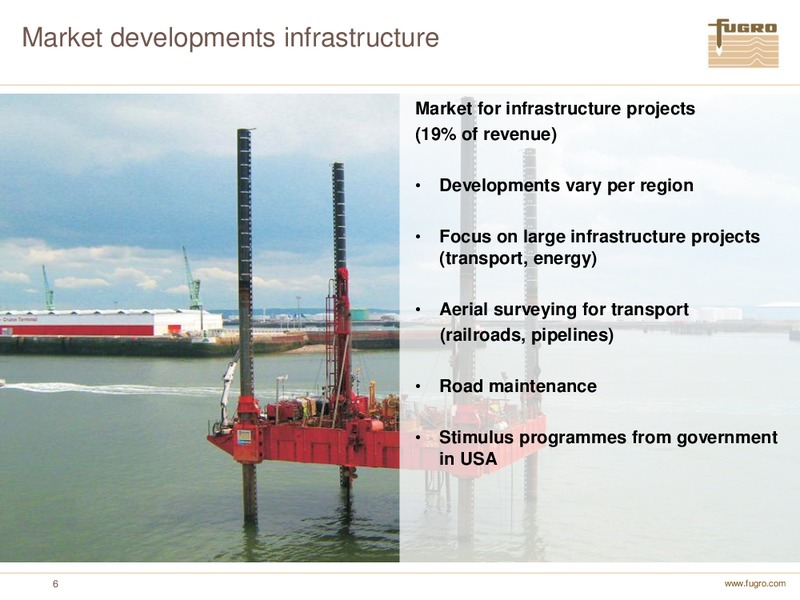 Market developments infrastructure

FUGRO

Cruise Terminal

Market for infrastructure projects (19% of revenue)

• Developments vary per region

• Focus on large infrastructure projects (transport, energy)

• Aerial surveying for transport (railroads, pipelines)

• Road maintenance

• Stimulus programmes from government in USA

6

www.fugro.com